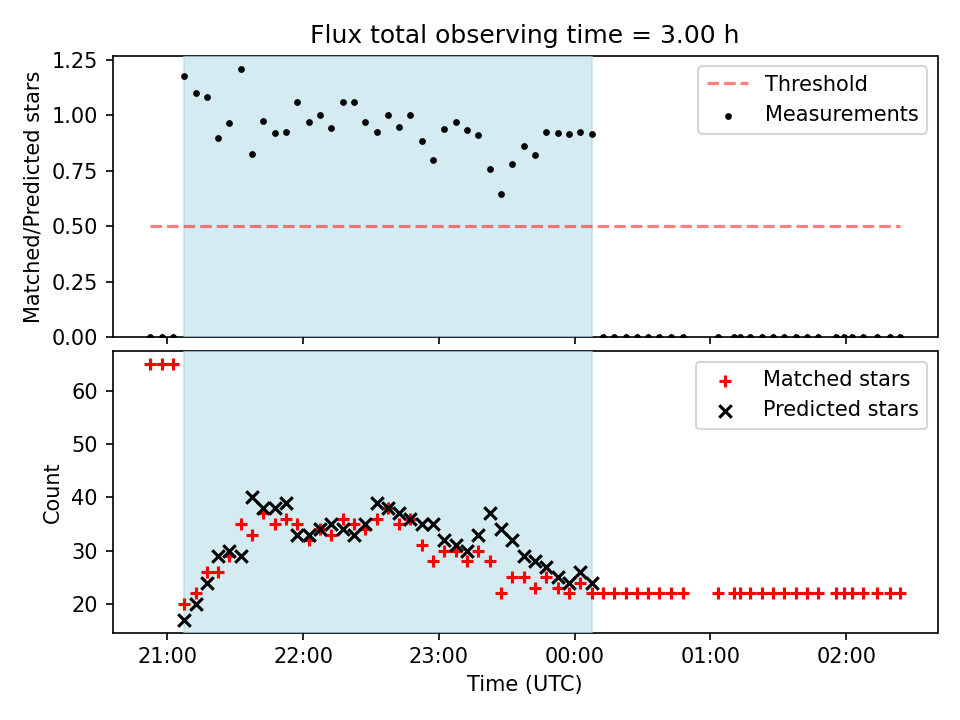 Flux total observing time = 3.00 h

Matched/Predicted stars

1.25
1.00
0.75
0.50
0.25
0.00

Threshold
Measurements

Count

60
50
40
30
20

Matched stars
Predicted stars

21:00
22:00
23:00
00:00
01:00
02:00

Time (UTC)